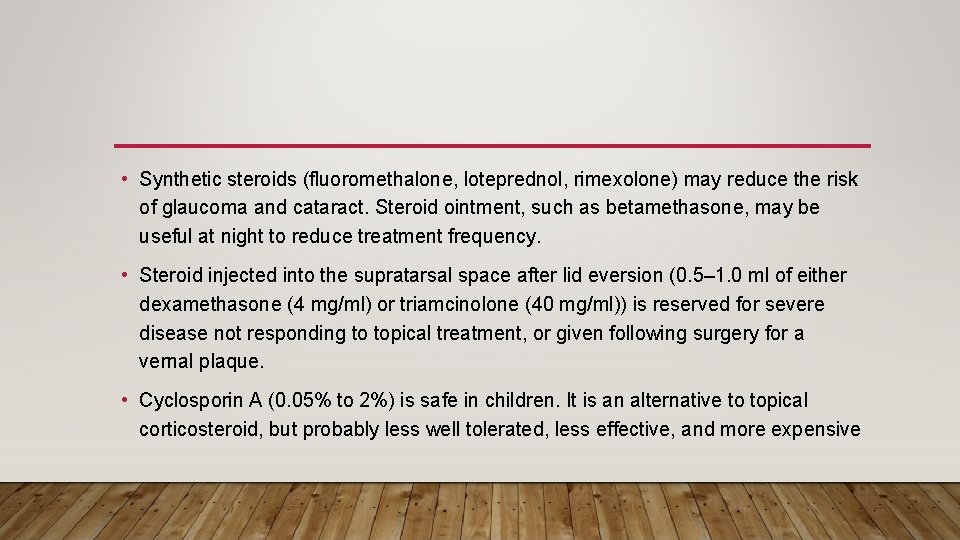 • Synthetic steroids (fluoromethalone, loteprednol, rimexolone) may reduce the risk of glaucoma and cataract. Steroid ointment, such as betamethasone, may be useful at night to reduce treatment frequency.

• Steroid injected into the supratarsal space after lid eversion (0.5–1.0 ml of either dexamethasone (4 mg/ml) or triamcinolone (40 mg/ml)) is reserved for severe disease not responding to topical treatment, or given following surgery for a vernal plaque.

• Cyclosporin A (0.05% to 2%) is safe in children. It is an alternative to topical corticosteroid, but probably less well tolerated, less effective, and more expensive